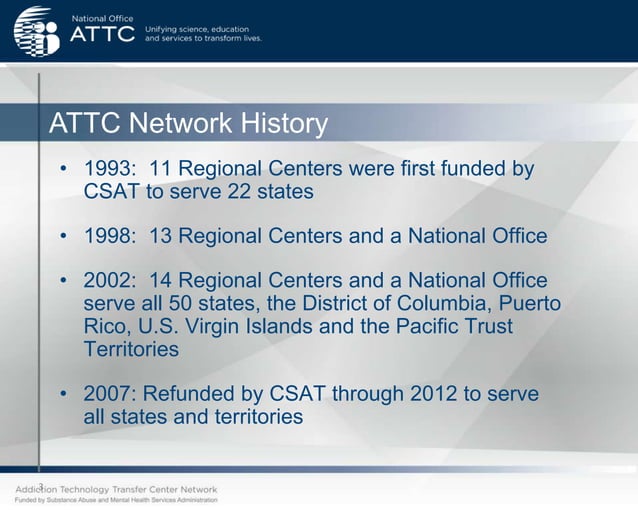 National Office
ATTC
Unifying science, education and services to transform lives.

ATTC Network History

• 1993: 11 Regional Centers were first funded by CSAT to serve 22 states

• 1998: 13 Regional Centers and a National Office

• 2002: 14 Regional Centers and a National Office serve all 50 states, the District of Columbia, Puerto Rico, U.S. Virgin Islands and the Pacific Trust Territories

• 2007: Refunded by CSAT through 2012 to serve all states and territories

3

Addiction Technology Transfer Center Network
Funded by Substance Abuse and Mental Health Services Administration